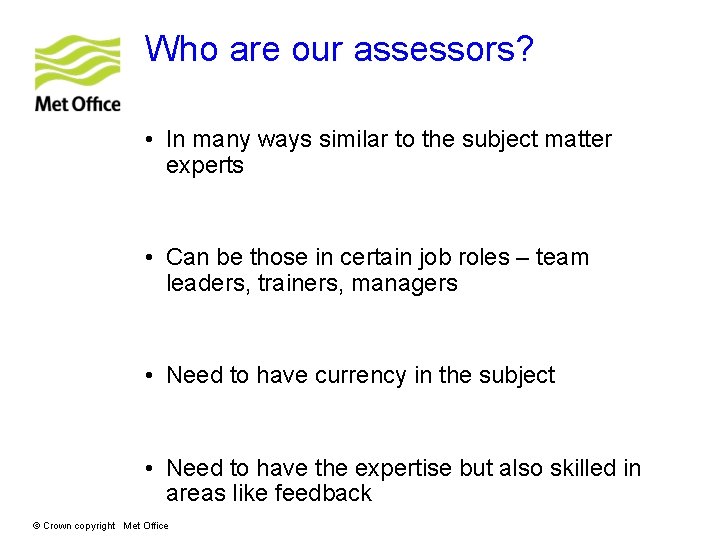 Met Office

Who are our assessors?

• In many ways similar to the subject matter experts

• Can be those in certain job roles – team leaders, trainers, managers

• Need to have currency in the subject

• Need to have the expertise but also skilled in areas like feedback

© Crown copyright Met Office